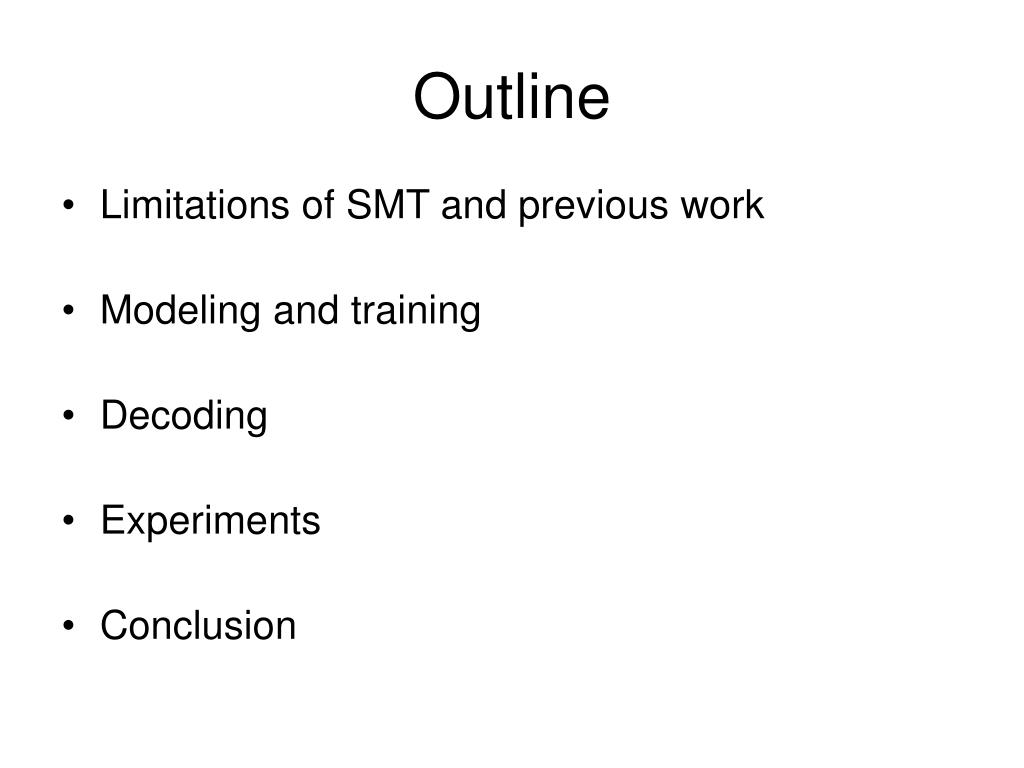 Outline

• Limitations of SMT and previous work

• Modeling and training

• Decoding

• Experiments

• Conclusion